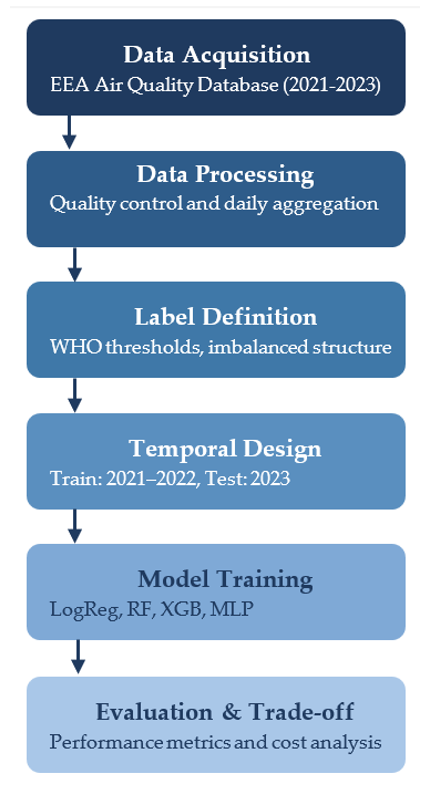 Data Acquisition
EEA Air Quality Database (2021-2023)

Data Processing
Quality control and daily aggregation

Label Definition
WHO thresholds, imbalanced structure

Temporal Design
Train: 2021–2022, Test: 2023

Model Training
LogReg, RF, XGB, MLP

Evaluation & Trade-off
Performance metrics and cost analysis